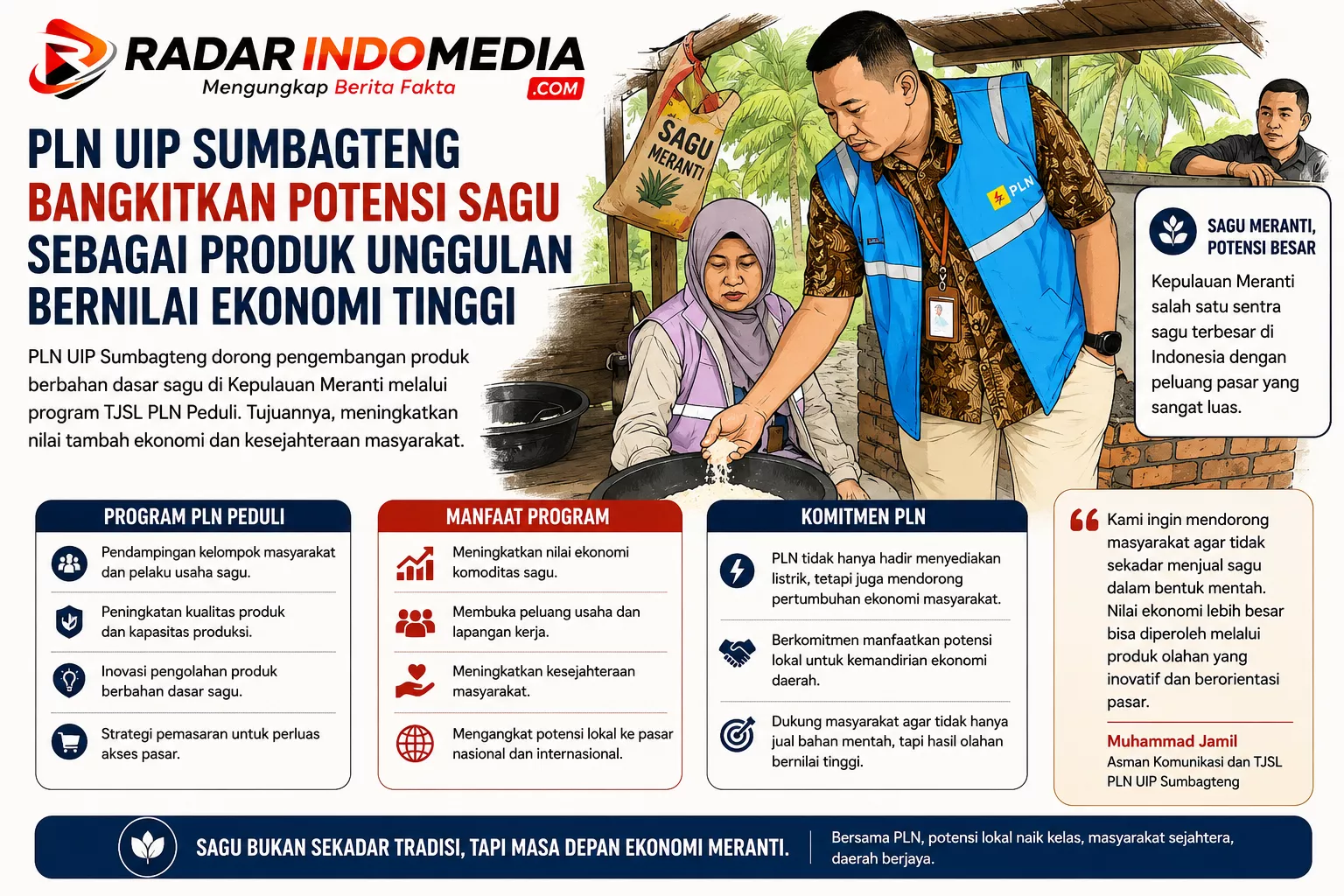 RADAR INDOMEDIA .COM
Mengungkap Berita Fakta

PLN UIP SUMBAGTENG BANGKITKAN POTENSI SAGU SEBAGAI PRODUK UNGGULAN BERNILAI EKONOMI TINGGI

PLN UIP Sumbagteng dorong pengembangan produk berbahan dasar sagu di Kepulauan Meranti melalui program TJSL PLN Peduli. Tujuannya, meningkatkan nilai tambah ekonomi dan kesejahteraan masyarakat.

SAGU MERANTI

PLN

SAGU MERANTI, POTENSI BESAR
Kepulauan Meranti salah satu sentra sagu terbesar di Indonesia dengan peluang pasar yang sangat luas.

PROGRAM PLN PEDULI
Pendampingan kelompok masyarakat dan pelaku usaha sagu.
Peningkatan kualitas produk dan kapasitas produksi.
Inovasi pengolahan produk berbahan dasar sagu.
Strategi pemasaran untuk perluas akses pasar.

MANFAAT PROGRAM
Meningkatkan nilai ekonomi komoditas sagu.
Membuka peluang usaha dan lapangan kerja.
Meningkatkan kesejahteraan masyarakat.
Mengangkat potensi lokal ke pasar nasional dan internasional.

KOMITMEN PLN
PLN tidak hanya hadir menyediakan listrik, tetapi juga mendorong pertumbuhan ekonomi masyarakat.
Berkomitmen manfaatkan potensi lokal untuk kemandirian ekonomi daerah.
Dukung masyarakat agar tidak hanya jual bahan mentah, tapi hasil olahan bernilai tinggi.

Kami ingin mendorong masyarakat agar tidak sekadar menjual sagu dalam bentuk mentah. Nilai ekonomi lebih besar bisa diperoleh melalui produk olahan yang inovatif dan berorientasi pasar.
Muhammad Jamil
Asman Komunikasi dan TJSL PLN UIP Sumbagteng

SAGU BUKAN SEKADAR TRADISI, TAPI MASA DEPAN EKONOMI MERANTI.
Bersama PLN, potensi lokal naik kelas, masyarakat sejahtera, daerah berjaya.